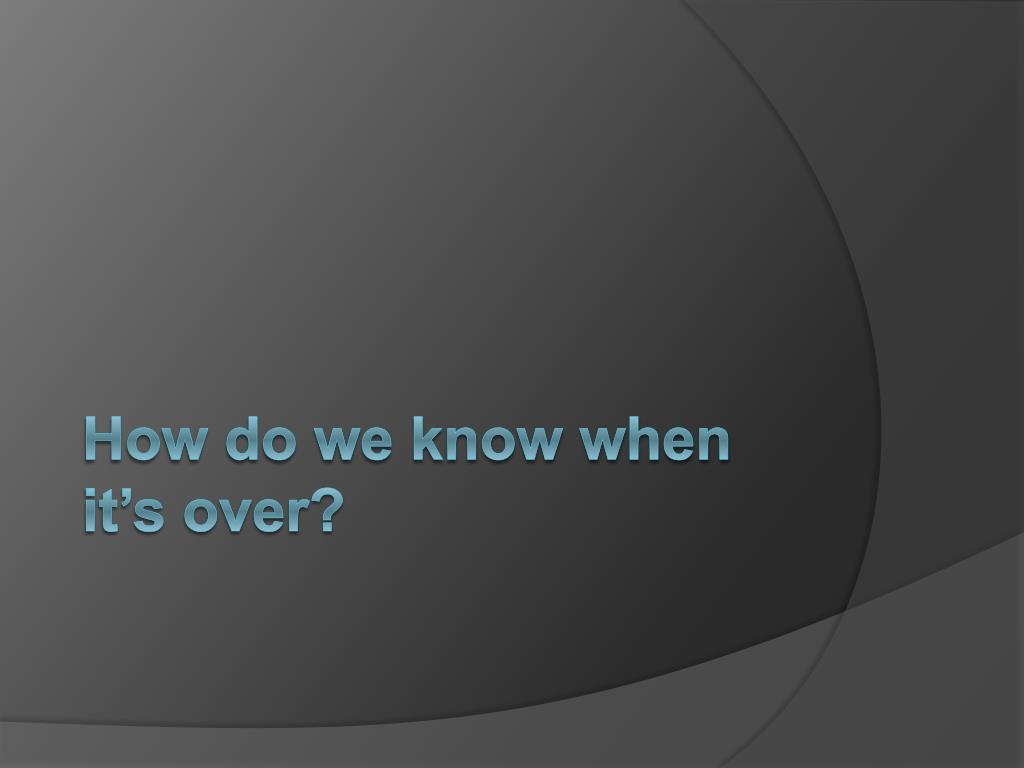 How do we know when it’s over?